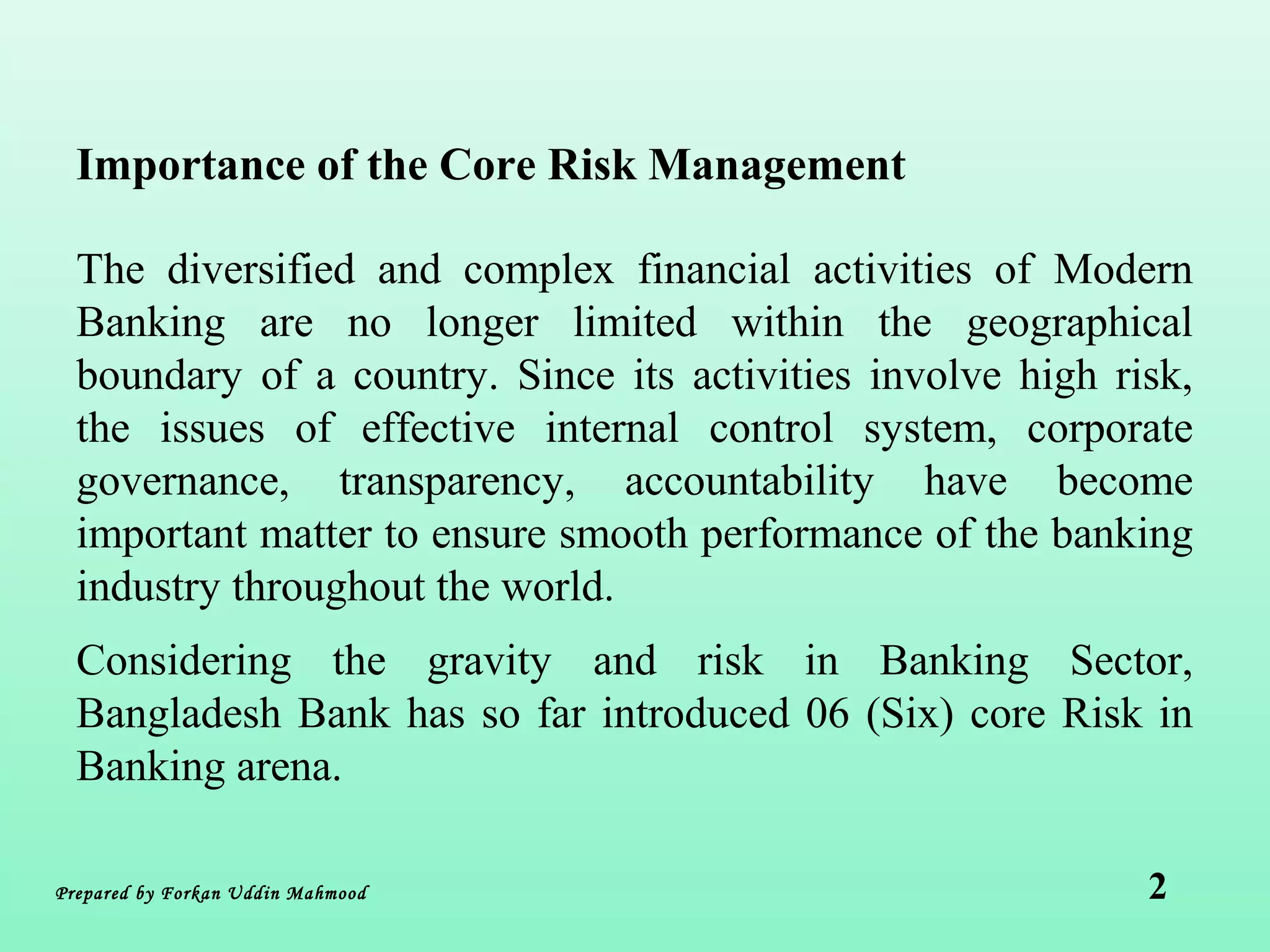 Importance of the Core Risk Management

The diversified and complex financial activities of Modern Banking are no longer limited within the geographical boundary of a country. Since its activities involve high risk, the issues of effective internal control system, corporate governance, transparency, accountability have become important matter to ensure smooth performance of the banking industry throughout the world.

Considering the gravity and risk in Banking Sector, Bangladesh Bank has so far introduced 06 (Six) core Risk in Banking arena.

Prepared by Forkan Uddin Mahmood

2